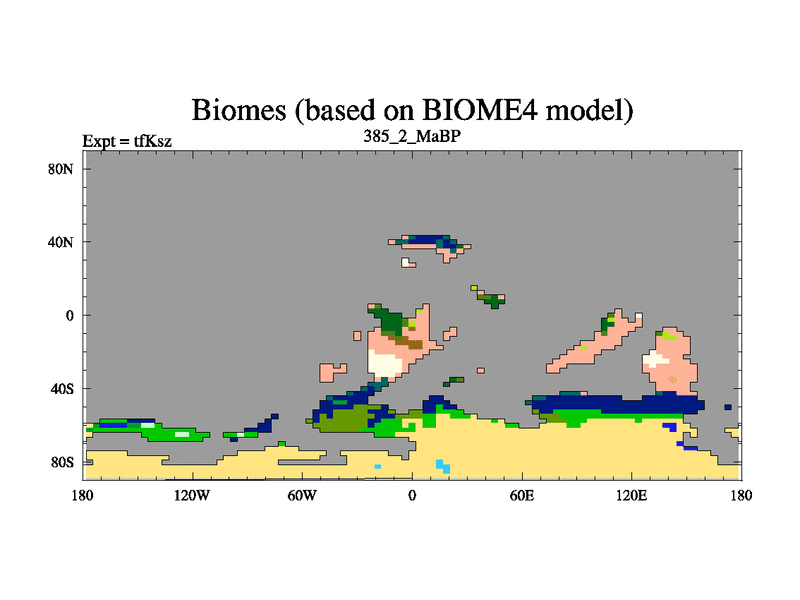 Biomes (based on BIOME4 model)
Expt = tfKsz
385_2_MaBP

80N
40N
0
40S
80S

180 120W 60W 0 60E 120E 180